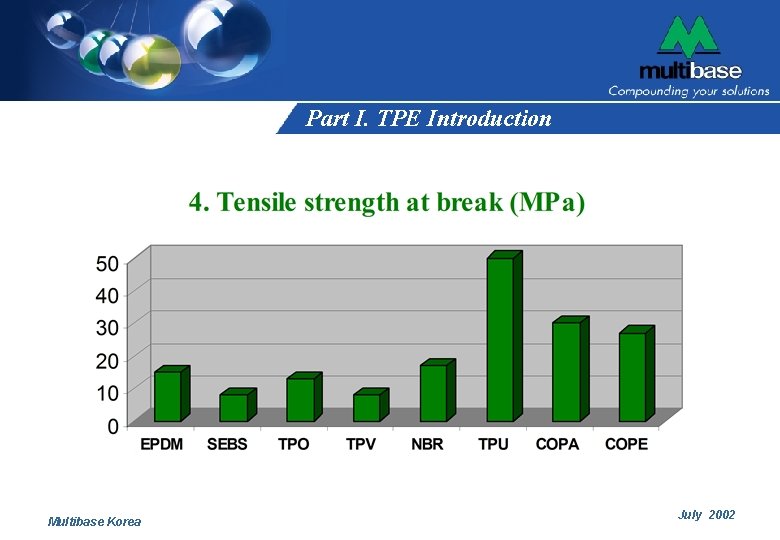 multibase
Compounding your solutions

Part I. TPE Introduction

4. Tensile strength at break (MPa)

50
40
30
20
10
0

EPDM SEBS TPO TPV NBR TPU COPA COPE

Multibase Korea

July 2002